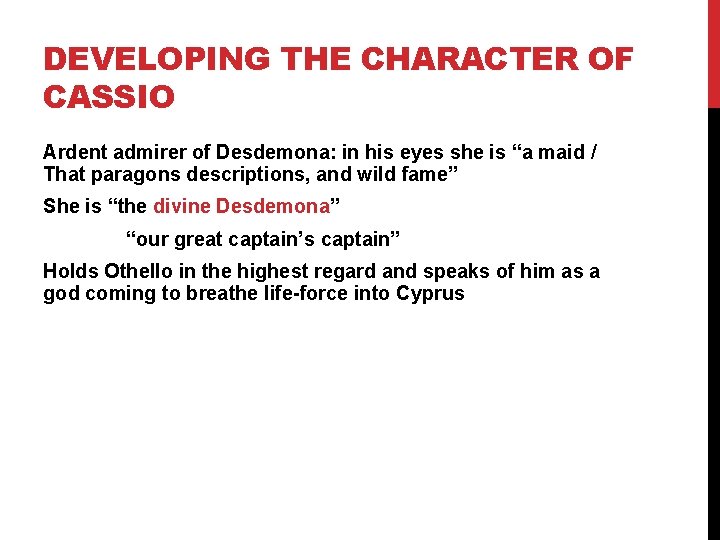 DEVELOPING THE CHARACTER OF CASSIO

Ardent admirer of Desdemona: in his eyes she is “a maid / That paragons descriptions, and wild fame”

She is “the divine Desdemona”

“our great captain’s captain”

Holds Othello in the highest regard and speaks of him as a god coming to breathe life-force into Cyprus